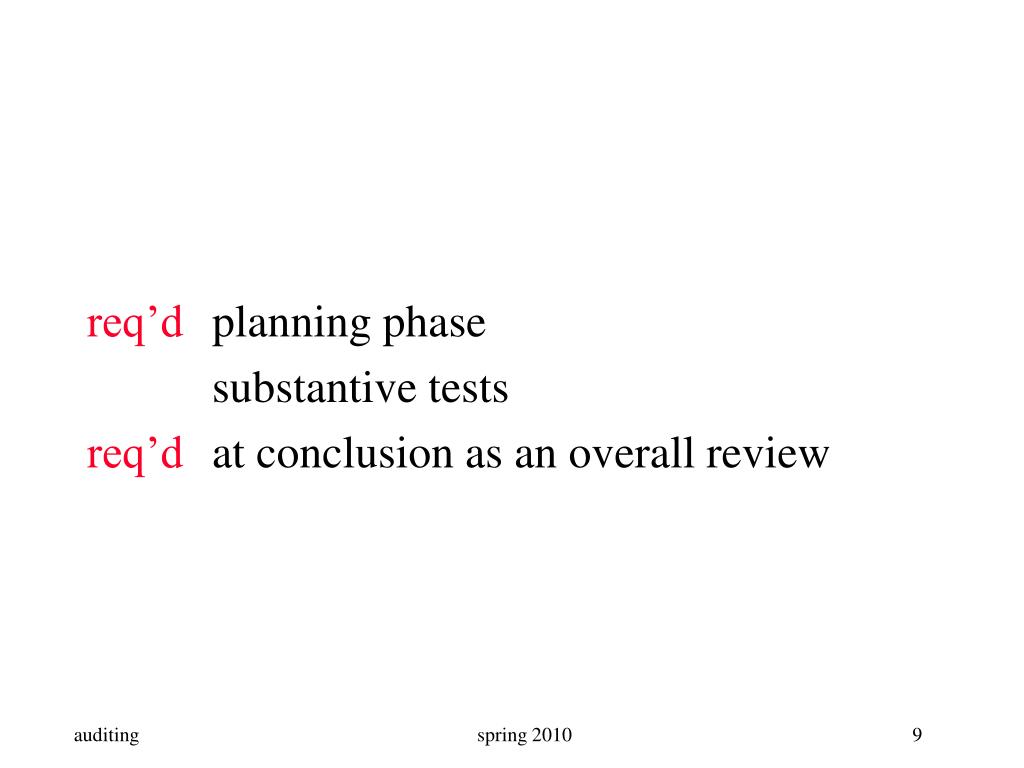 req’d planning phase
substantive tests
req’d at conclusion as an overall review

auditing
spring 2010
9